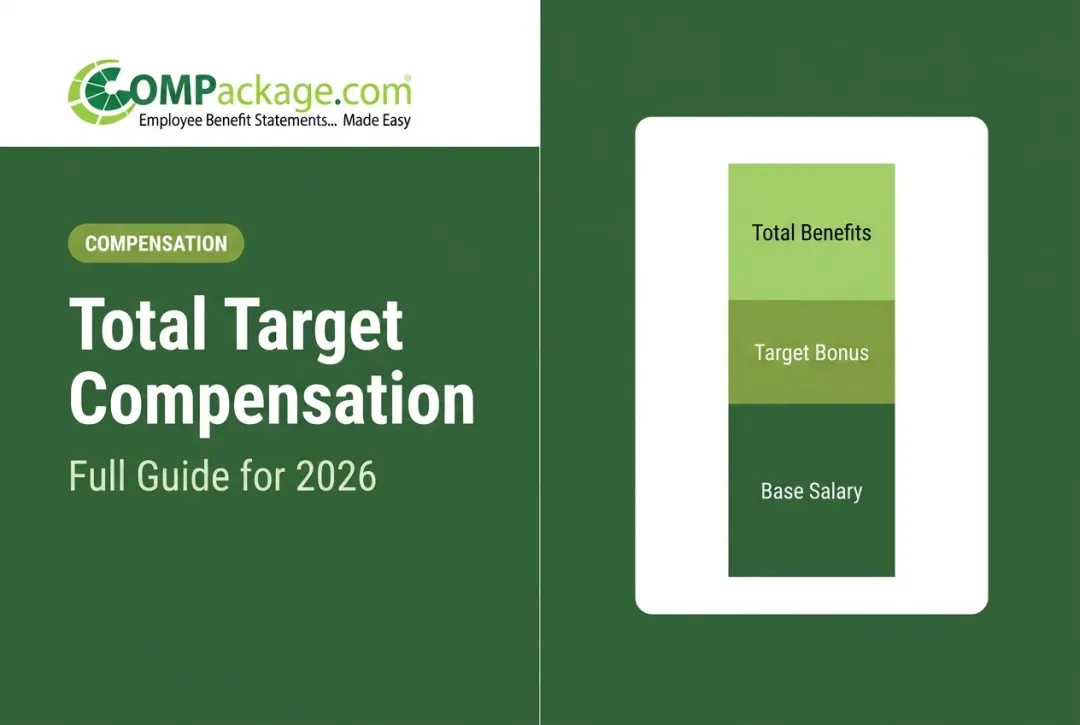 COMPackage.com®
Employee Benefit Statements... Made Easy

COMPENSATION

Total Target Compensation

Full Guide for 2026

Total Benefits

Target Bonus

Base Salary